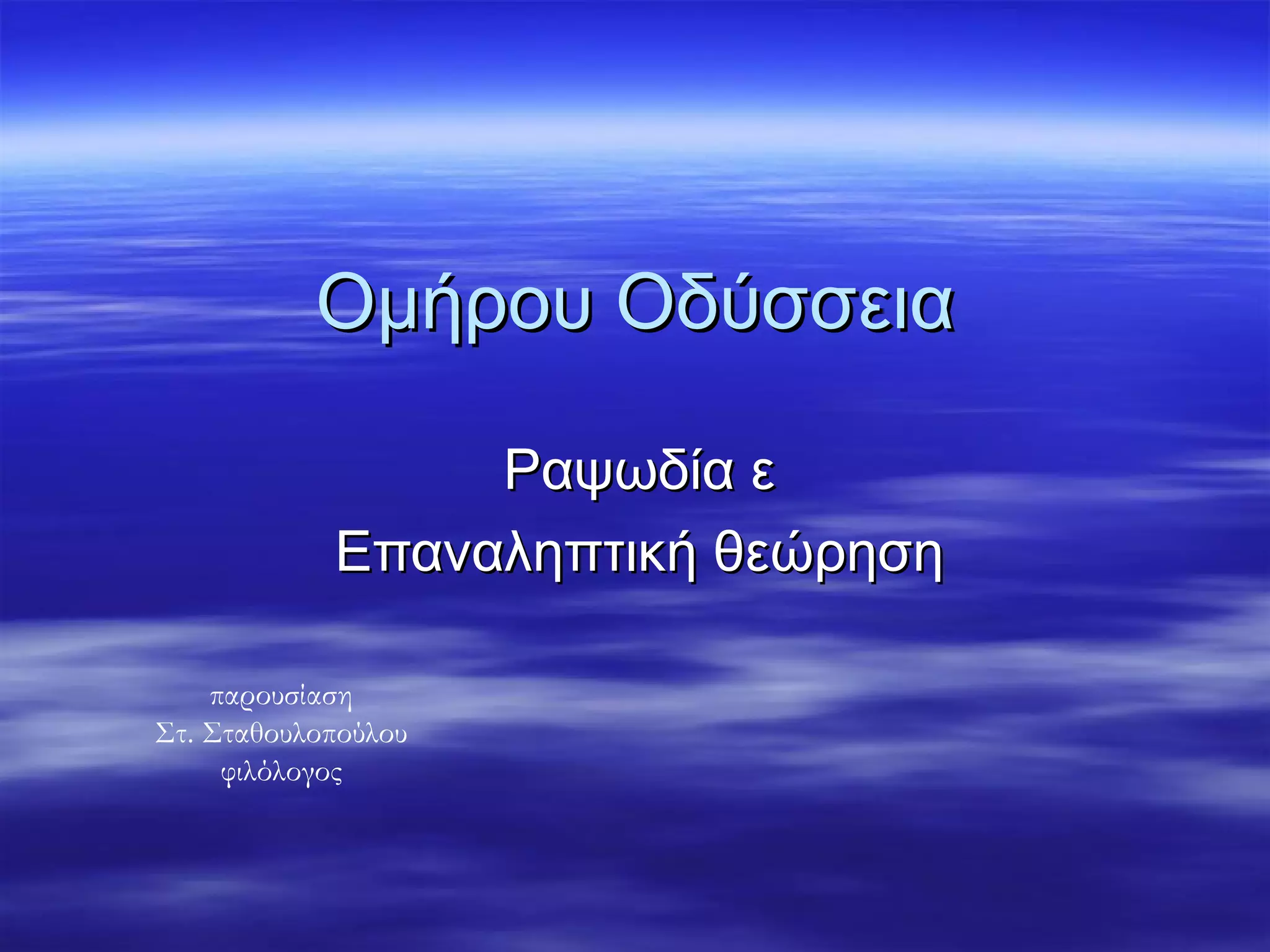 Ομήρου Οδύσσεια

Ραψωδία ε
Επαναληπτική θεώρηση

παρουσίαση
Στ. Σταθουλοπούλου
φιλόλογος